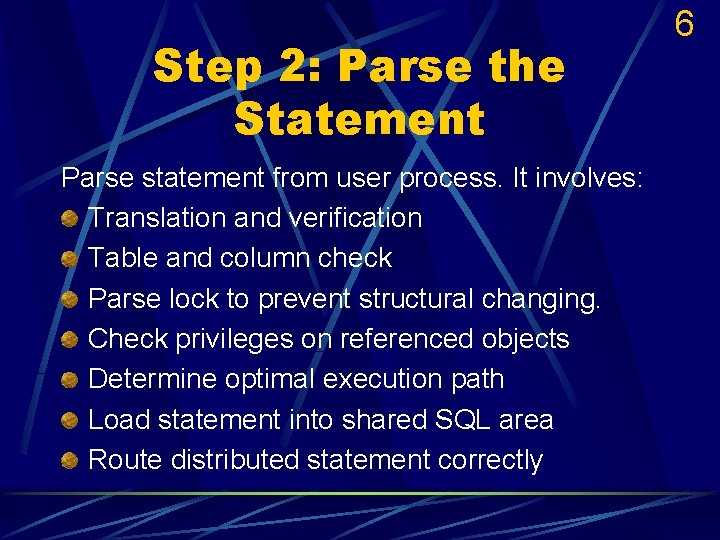 6

Step 2: Parse the Statement

Parse statement from user process. It involves:

• Translation and verification
• Table and column check
• Parse lock to prevent structural changing.
• Check privileges on referenced objects
• Determine optimal execution path
• Load statement into shared SQL area
• Route distributed statement correctly